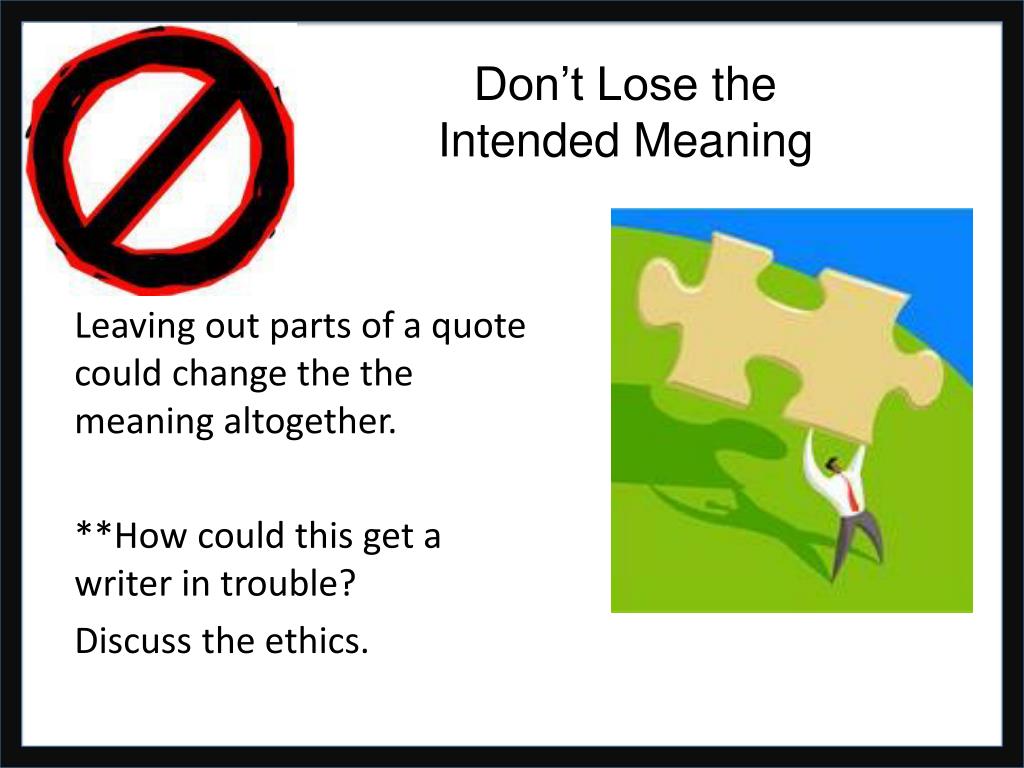 Don’t Lose the Intended Meaning

Leaving out parts of a quote could change the the meaning altogether.

**How could this get a writer in trouble?

Discuss the ethics.